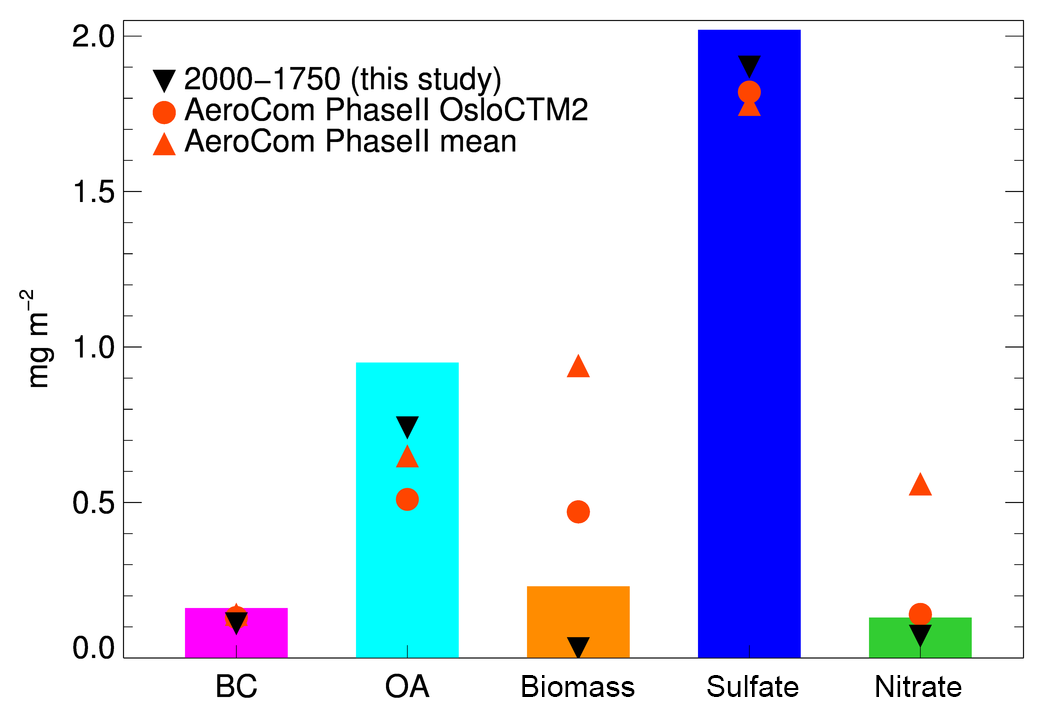 2000–1750 (this study)
AeroCom PhaseII OsloCTM2
AeroCom PhaseII mean

mg m$^{-2}$

2.0
1.5
1.0
0.5
0.0

BC
OA
Biomass
Sulfate
Nitrate